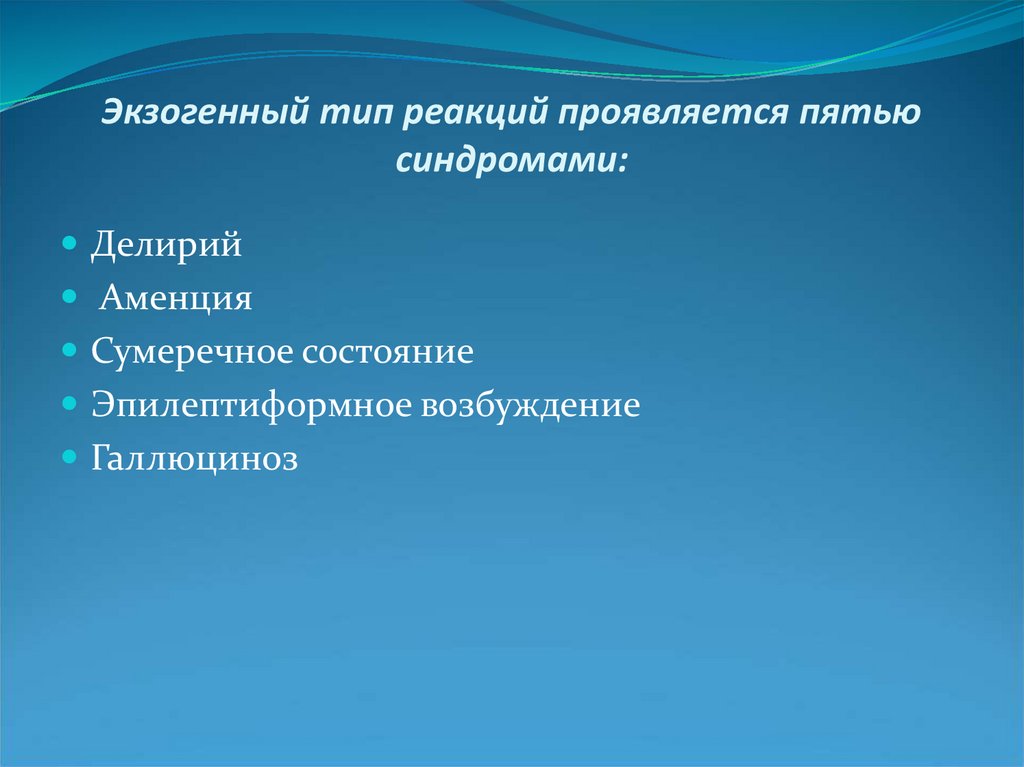 Экзогенный тип реакций проявляется пятью синдромами:

- Делирий
- Аменция
- Сумеречное состояние
- Эпилептиформное возбуждение
- Галлюциноз